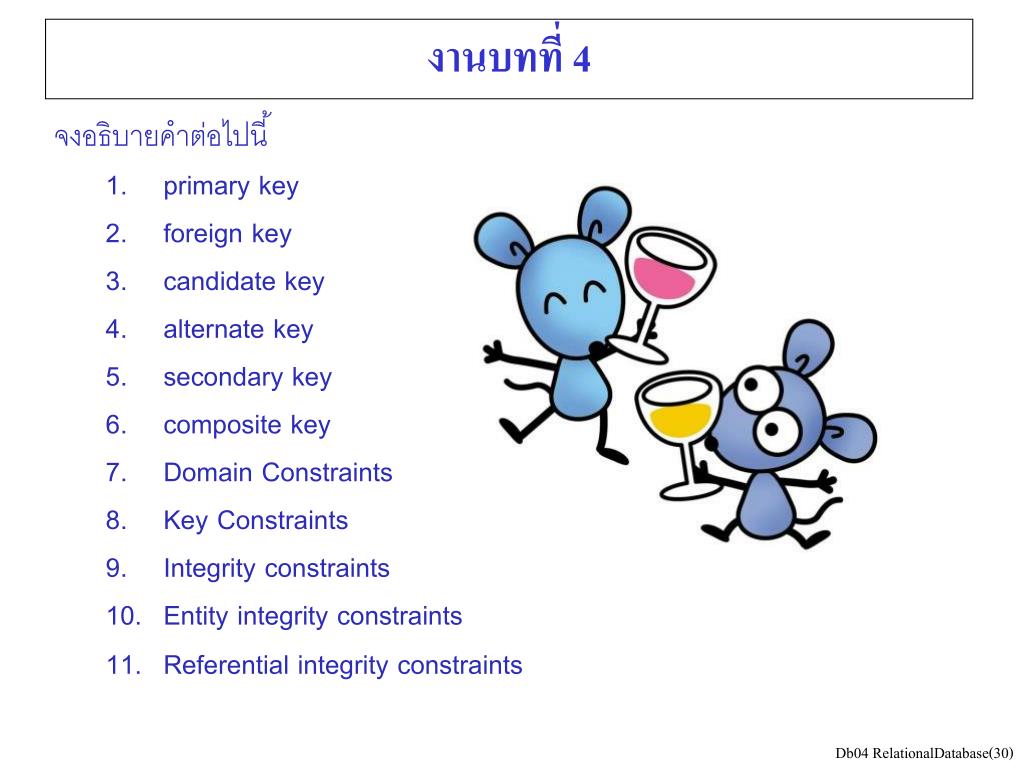 งานบทที่ 4

จงอธิบายคำต่อไปนี้

1. primary key
2. foreign key
3. candidate key
4. alternate key
5. secondary key
6. composite key
7. Domain Constraints
8. Key Constraints
9. Integrity constraints
10. Entity integrity constraints
11. Referential integrity constraints

Db04 RelationalDatabase(30)